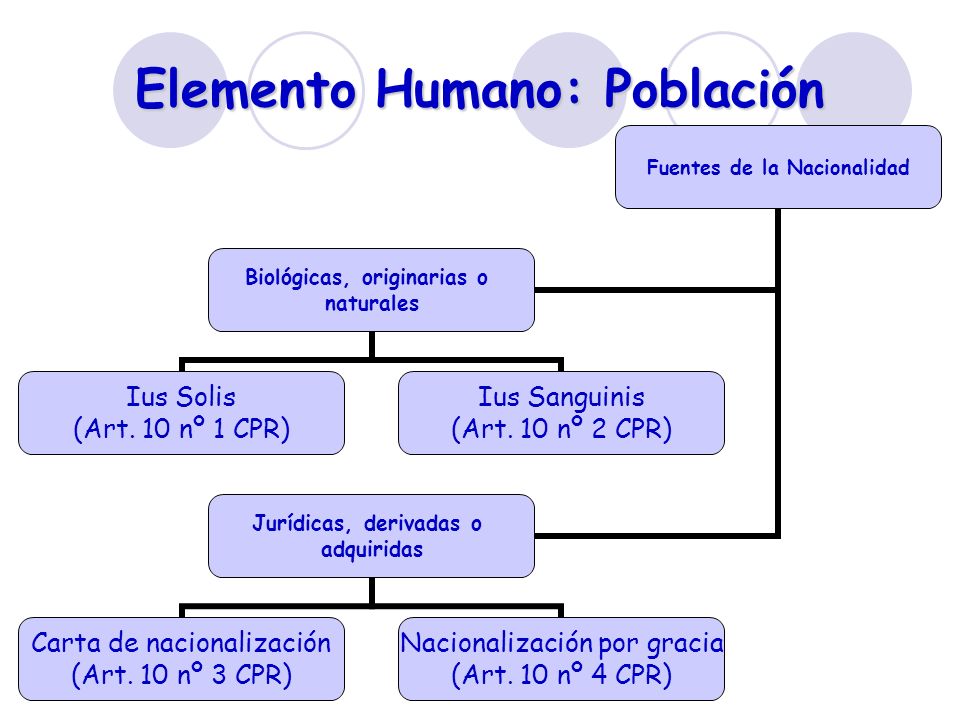 Elemento Humano: Población

Fuentes de la Nacionalidad

Biológicas, originarias o naturales

Ius Solis
(Art. 10 nº 1 CPR)

Ius Sanguinis
(Art. 10 nº 2 CPR)

Jurídicas, derivadas o adquiridas

Carta de nacionalización
(Art. 10 nº 3 CPR)

Nacionalización por gracia
(Art. 10 nº 4 CPR)